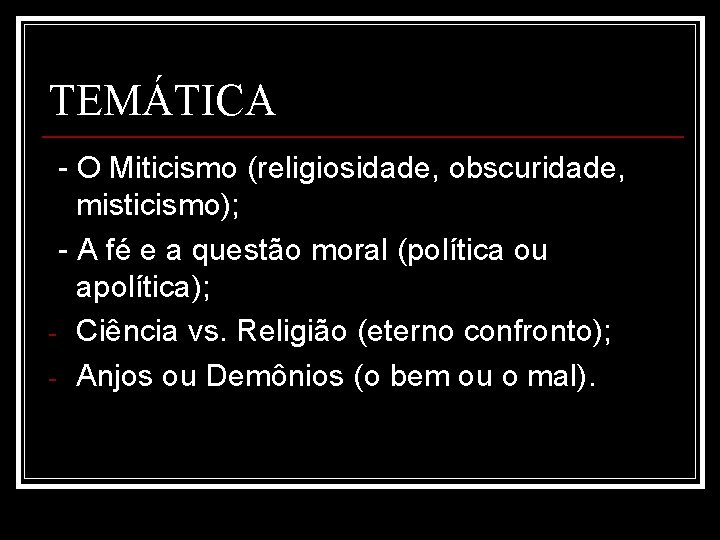 TEMÁTICA

- O Miticismo (religiosidade, obscuridade, misticismo);

- A fé e a questão moral (política ou apolítica);

- Ciência vs. Religião (eterno confronto);

- Anjos ou Demônios (o bem ou o mal).